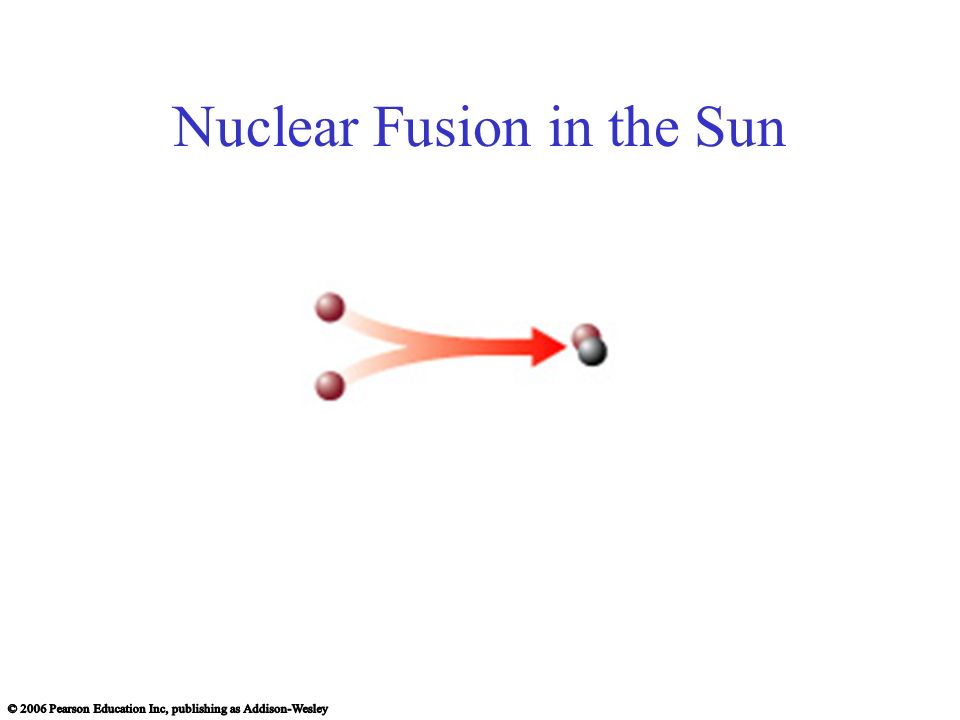 Nuclear Fusion in the Sun

© 2006 Pearson Education Inc, publishing as Addison-Wesley